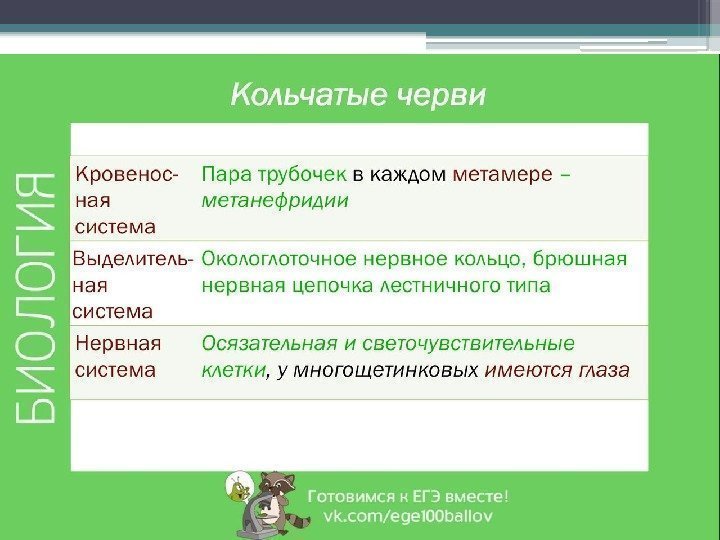 БИОЛОГИЯ

Кольчатые черви

| | |
|---|---|
| Кровеносная система | Пара трубочек в каждом метамере – метанефридии |
| Выделительная система | Окологлоточное нервное кольцо, брюшная нервная цепочка лестничного типа |
| Нервная система | Осязательная и светочувствительные клетки, у многощетинковых имеются глаза |

Готовимся к ЕГЭ вместе!
vk.com/ege100ballov